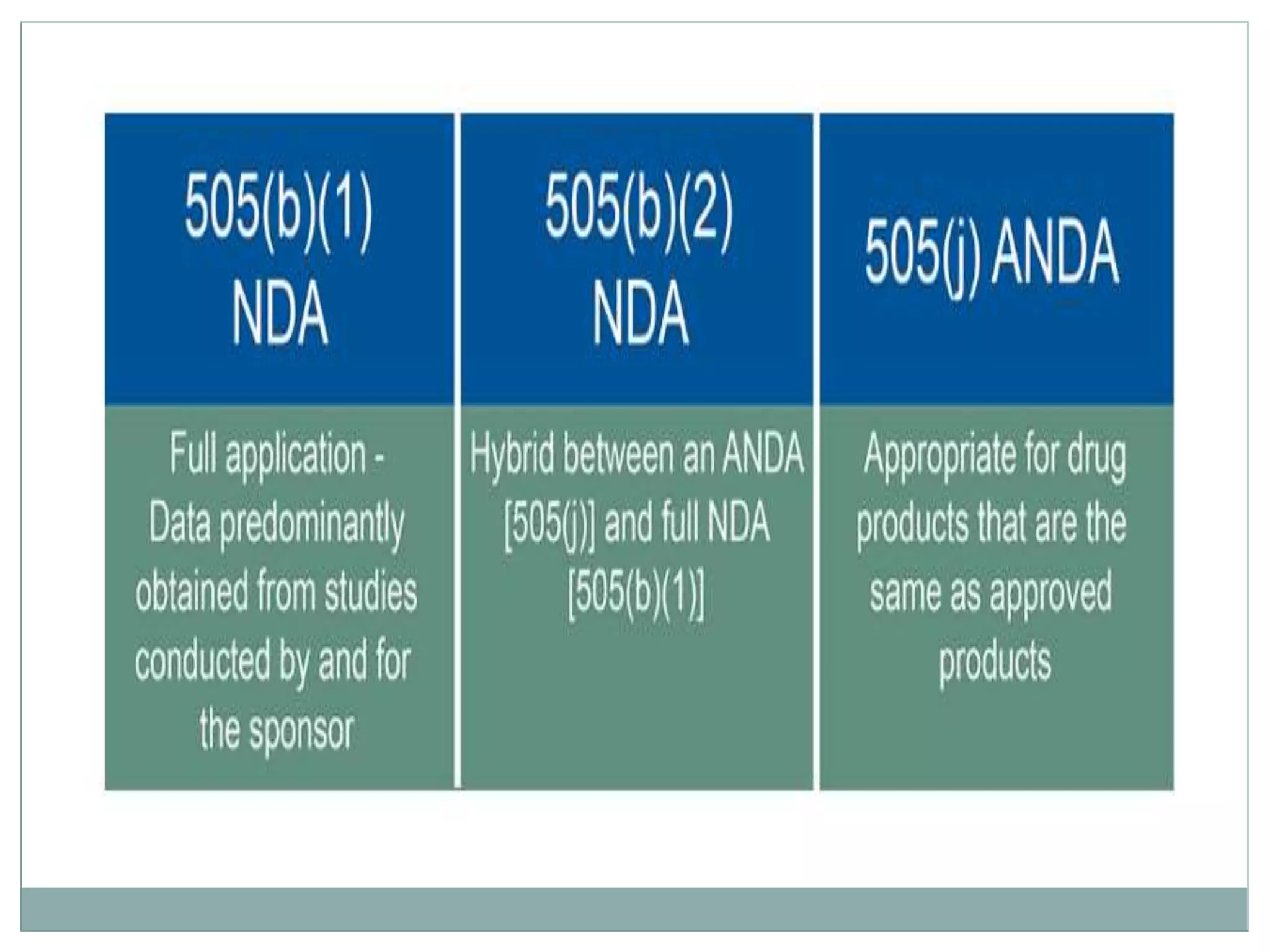 | 505(b)(1) NDA | 505(b)(2) NDA | 505(j) ANDA |
|---|---|---|
| Full application - Data predominantly obtained from studies conducted by and for the sponsor | Hybrid between an ANDA [505(j)] and full NDA [505(b)(1)] | Appropriate for drug products that are the same as approved products |